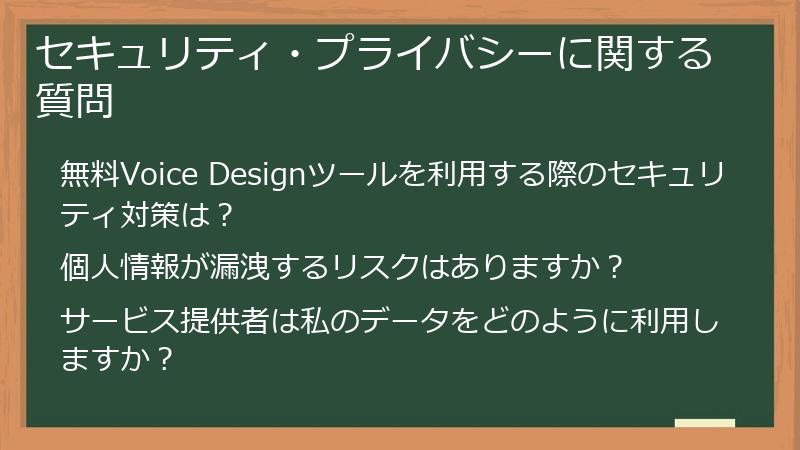 セキュリティ・プライバシーに関する質問

無料Voice Designツールを利用する際のセキュリティ対策は？

個人情報が漏洩するリスクはありますか？

サービス提供者は私のデータをどのように利用しますか？